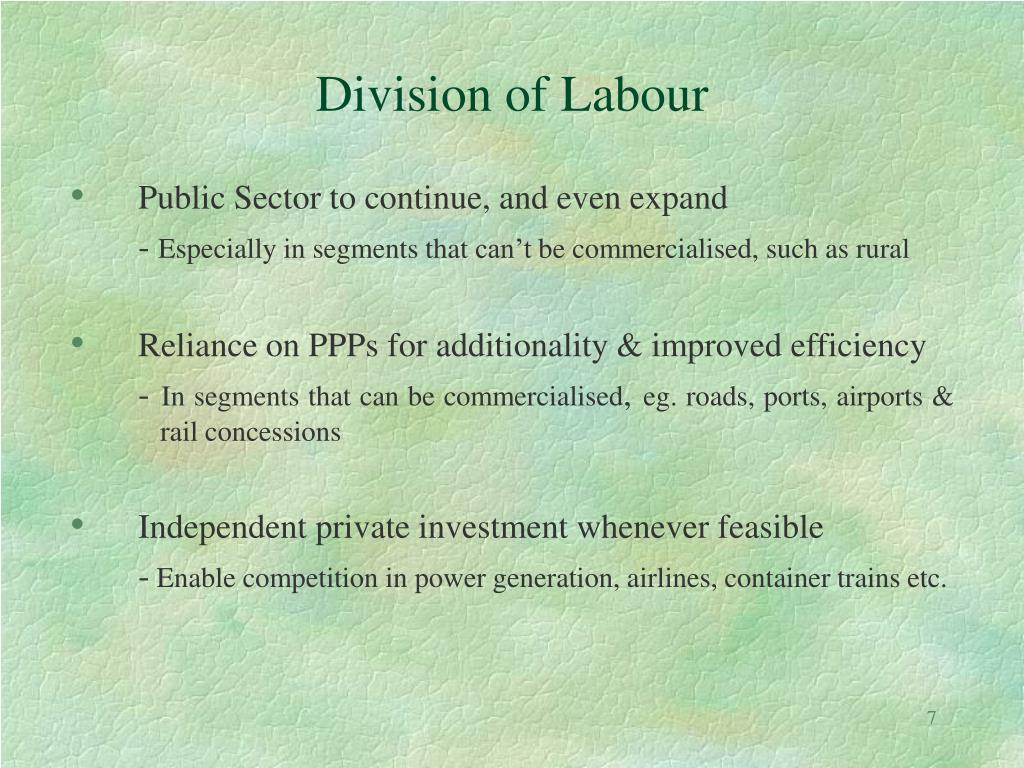 Division of Labour

• Public Sector to continue, and even expand
- Especially in segments that can’t be commercialised, such as rural

• Reliance on PPPs for additionality & improved efficiency
- In segments that can be commercialised, eg. roads, ports, airports & rail concessions

• Independent private investment whenever feasible
- Enable competition in power generation, airlines, container trains etc.

7